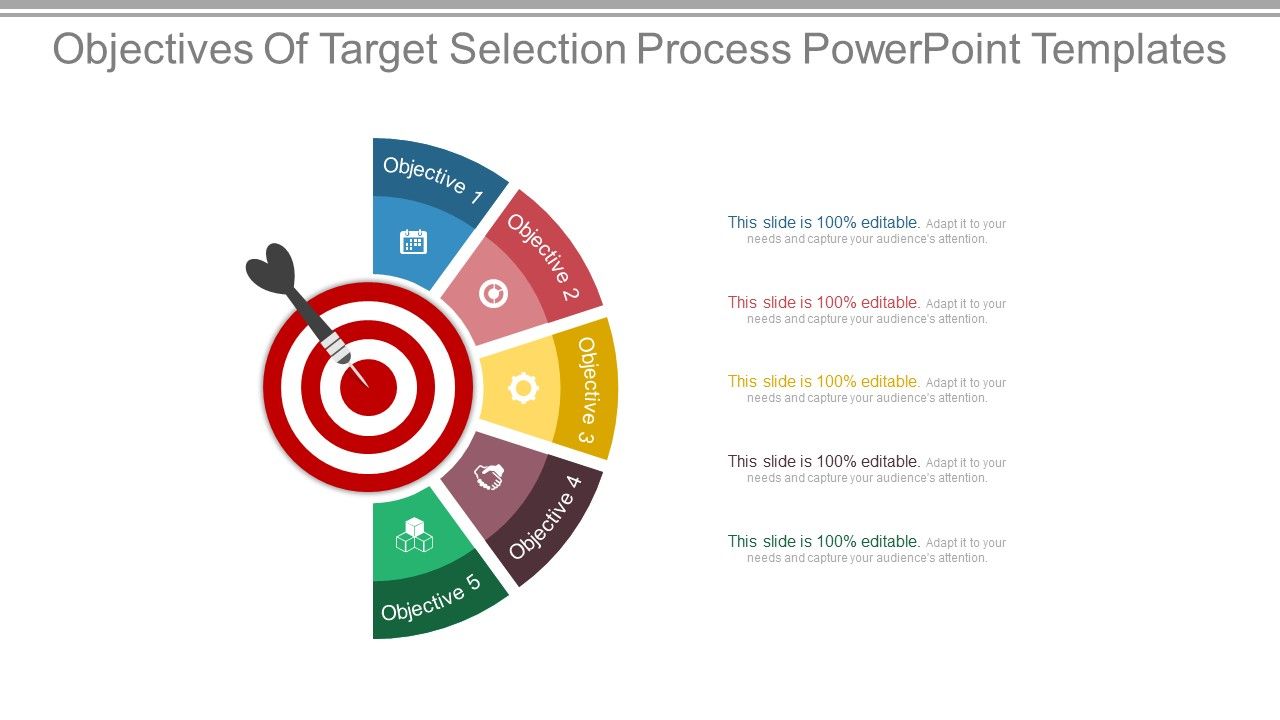 Objectives Of Target Selection Process PowerPoint Templates

Objective 1

Objective 2

Objective 3

Objective 4

Objective 5

This slide is 100% editable. Adapt it to your needs and capture your audience's attention.

This slide is 100% editable. Adapt it to your needs and capture your audience's attention.

This slide is 100% editable. Adapt it to your needs and capture your audience's attention.

This slide is 100% editable. Adapt it to your needs and capture your audience's attention.

This slide is 100% editable. Adapt it to your needs and capture your audience's attention.